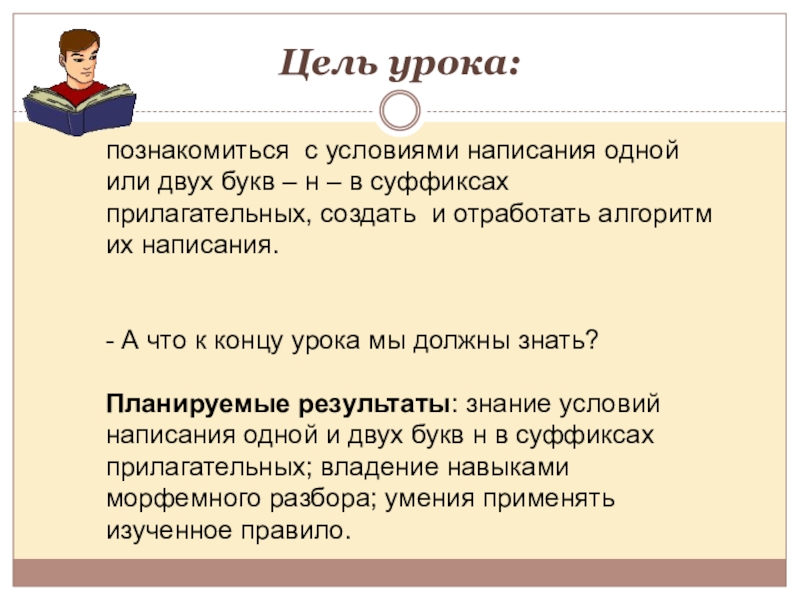 Цель урока:

познакомиться с условиями написания одной или двух букв – н – в суффиксах прилагательных, создать и отработать алгоритм их написания.

- А что к концу урока мы должны знать?

Планируемые результаты: знание условий написания одной и двух букв н в суффиксах прилагательных; владение навыками морфемного разбора; умения применять изученное правило.